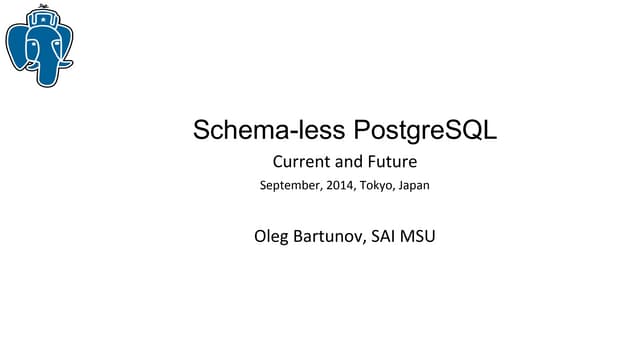 Schema-less PostgreSQL

Current and Future

September, 2014, Tokyo, Japan

Oleg Bartunov, SAI MSU